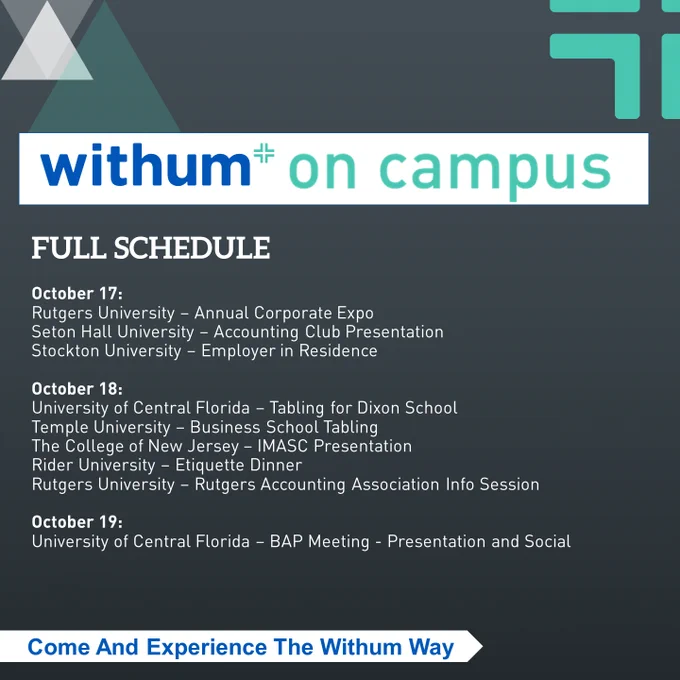 withum on campus

FULL SCHEDULE

October 17:
Rutgers University – Annual Corporate Expo
Seton Hall University – Accounting Club Presentation
Stockton University – Employer in Residence

October 18:
University of Central Florida – Tabling for Dixon School
Temple University – Business School Tabling
The College of New Jersey – IMASC Presentation
Rider University – Etiquette Dinner
Rutgers University – Rutgers Accounting Association Info Session

October 19:
University of Central Florida – BAP Meeting - Presentation and Social

Come And Experience The Withum Way